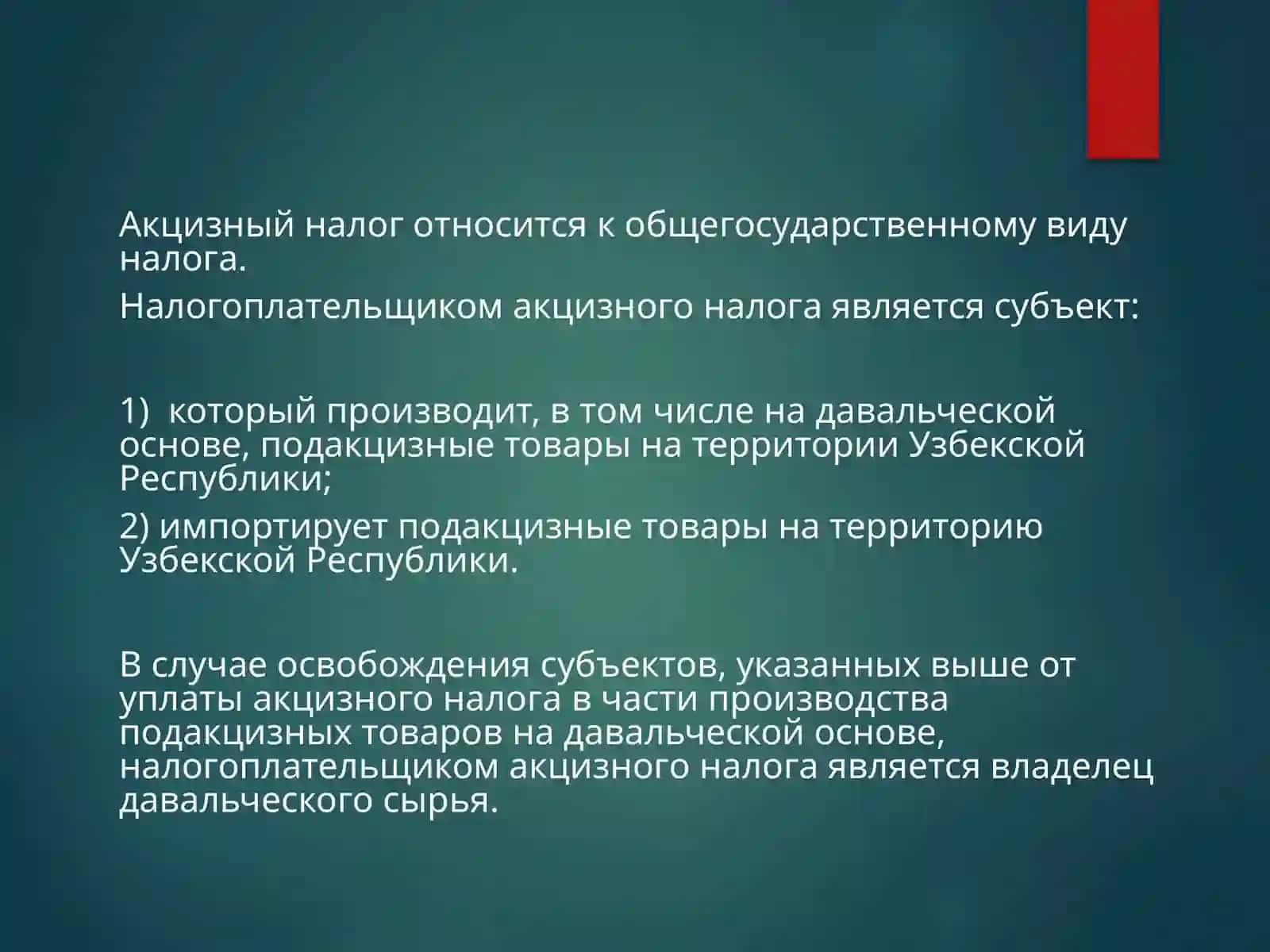 Акцизный налог относится к общегосударственному виду налога.

Налогоплательщиком акцизного налога является субъект:

1) который производит, в том числе на давальческой основе, подакцизные товары на территории Узбекской Республики;

2) импортирует подакцизные товары на территорию Узбекской Республики.

В случае освобождения субъектов, указанных выше от уплаты акцизного налога в части производства подакцизных товаров на давальческой основе, налогоплательщиком акцизного налога является владелец давальческого сырья.